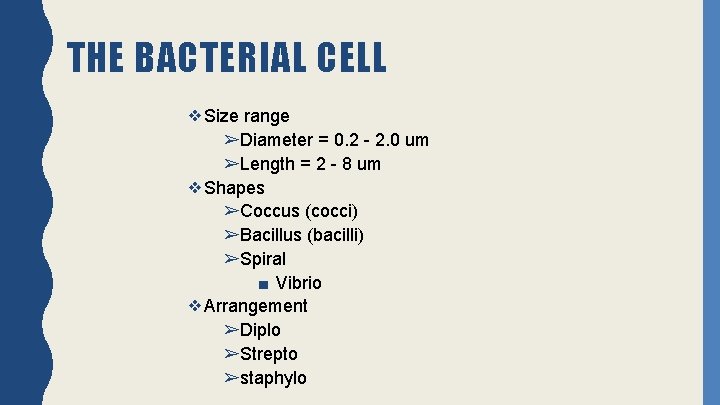 THE BACTERIAL CELL

❖ Size range
➢ Diameter = 0.2 - 2.0 um
➢ Length = 2 - 8 um
❖ Shapes
➢ Coccus (cocci)
➢ Bacillus (bacilli)
➢ Spiral
■ Vibrio
❖ Arrangement
➢ Diplo
➢ Strepto
➢ staphylo